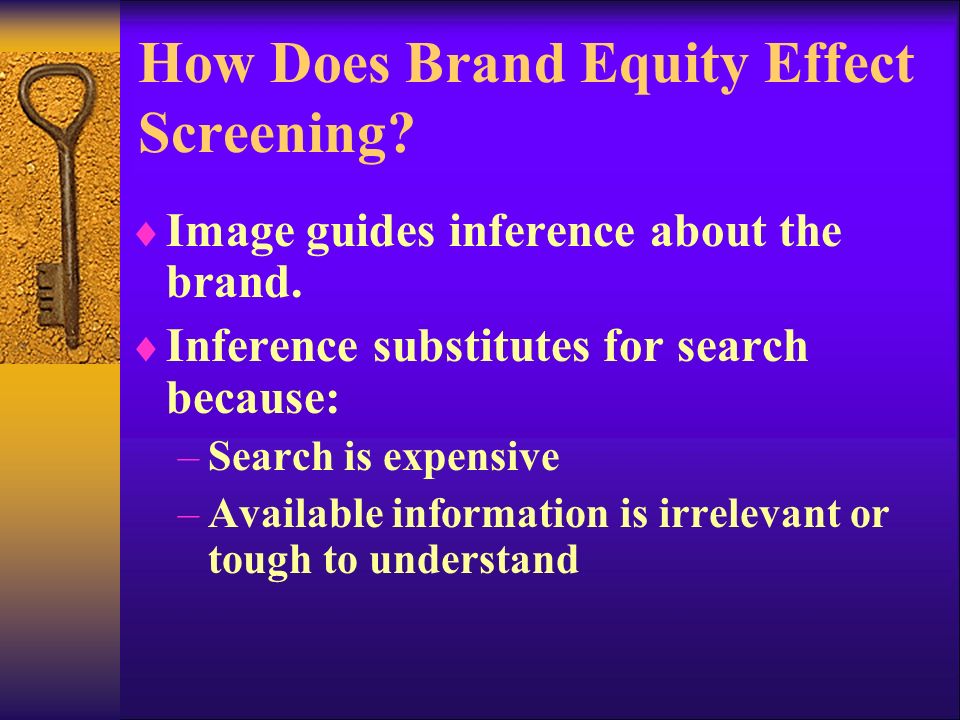 How Does Brand Equity Effect Screening?

♦ Image guides inference about the brand.

♦ Inference substitutes for search because:

– Search is expensive

– Available information is irrelevant or tough to understand